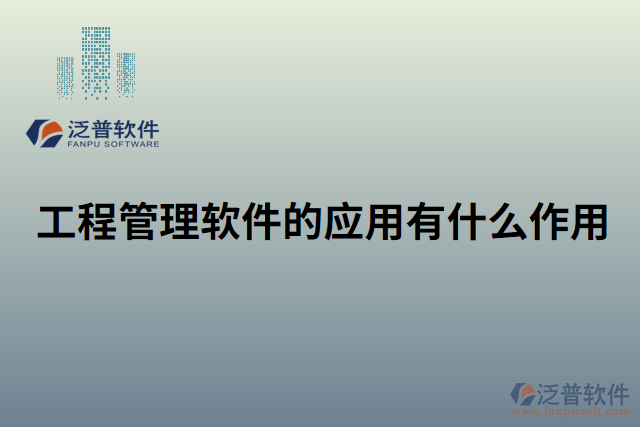 泛普软件
FANPU SOFTWARE

工程管理软件的应用有什么作用

泛普软件
www.fanpusoft.com